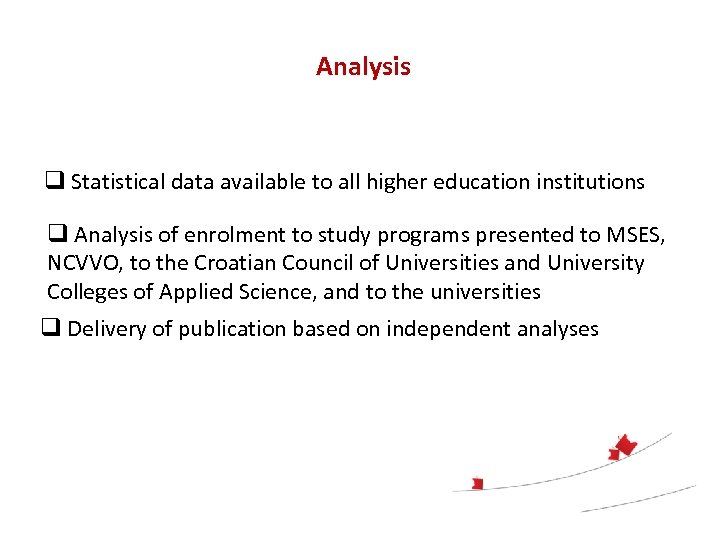 Analysis

❑ Statistical data available to all higher education institutions

❑ Analysis of enrolment to study programs presented to MSES, NCVVO, to the Croatian Council of Universities and University Colleges of Applied Science, and to the universities

❑ Delivery of publication based on independent analyses